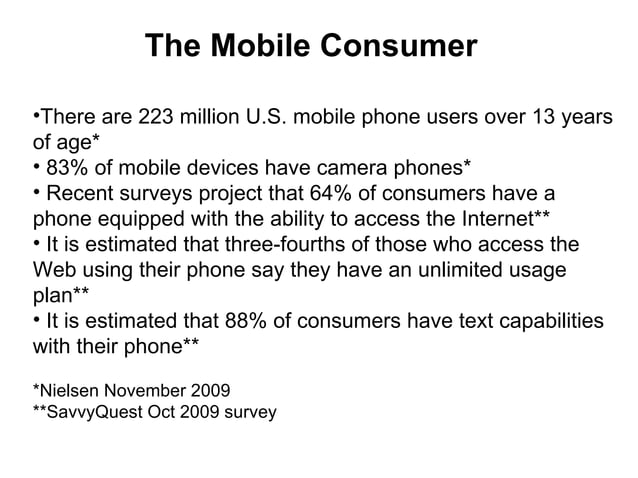 The Mobile Consumer

•There are 223 million U.S. mobile phone users over 13 years of age*
• 83% of mobile devices have camera phones*
• Recent surveys project that 64% of consumers have a phone equipped with the ability to access the Internet**
• It is estimated that three-fourths of those who access the Web using their phone say they have an unlimited usage plan**
• It is estimated that 88% of consumers have text capabilities with their phone**

*Nielsen November 2009
**SavvyQuest Oct 2009 survey